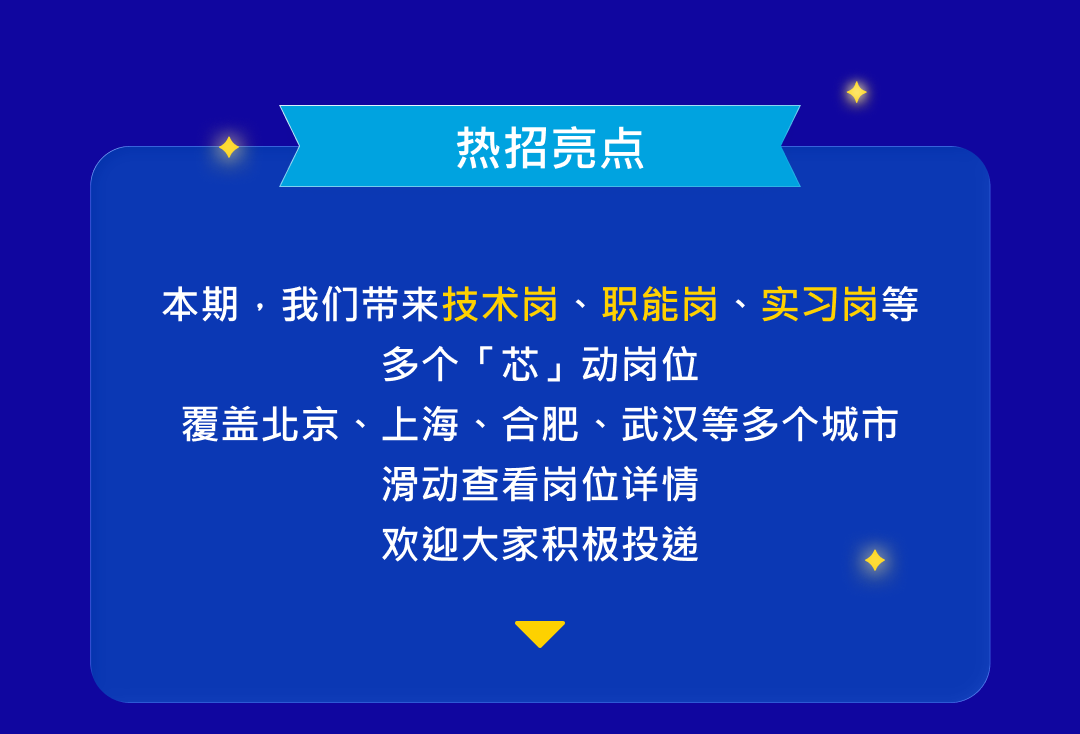 热招亮点

本期，我们带来技术岗、职能岗、实习岗等
多个「芯」动岗位
覆盖北京、上海、合肥、武汉等多个城市
滑动查看岗位详情
欢迎大家积极投递